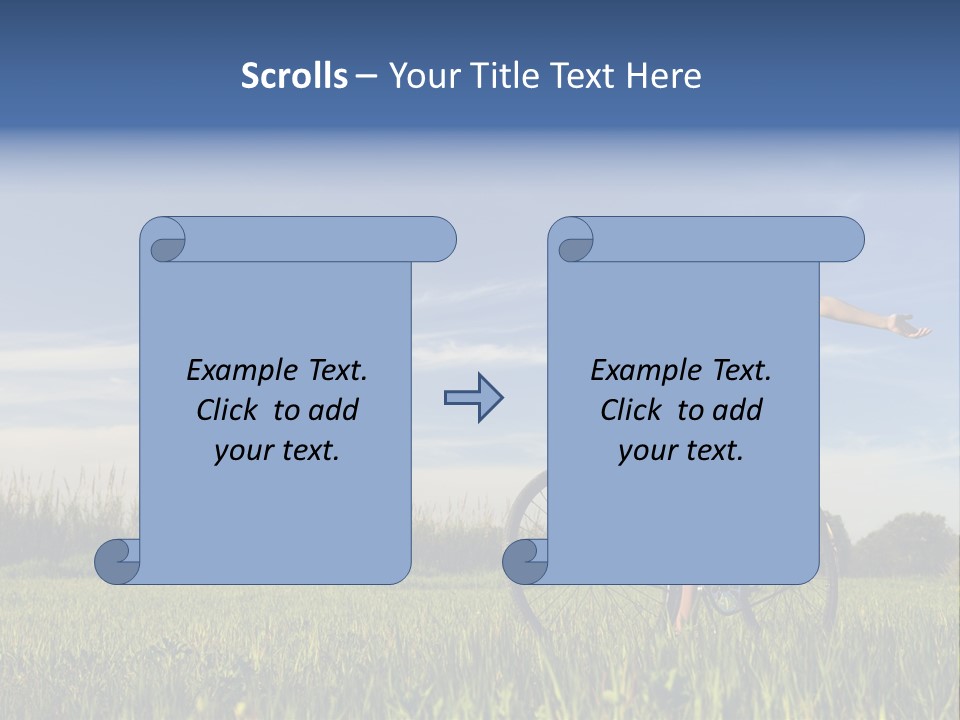 Scrolls – Your Title Text Here

Example Text. Click to add your text.

Example Text. Click to add your text.